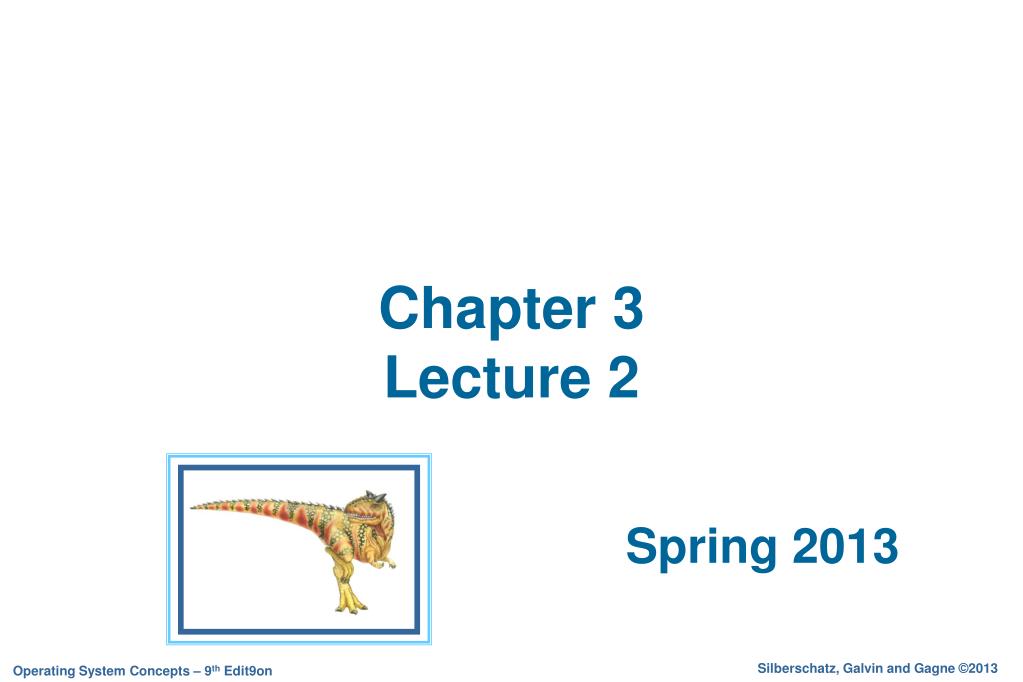 Chapter 3
Lecture 2

Spring 2013

Operating System Concepts – 9$^{th}$ Edit9on

Silberschatz, Galvin and Gagne ©2013